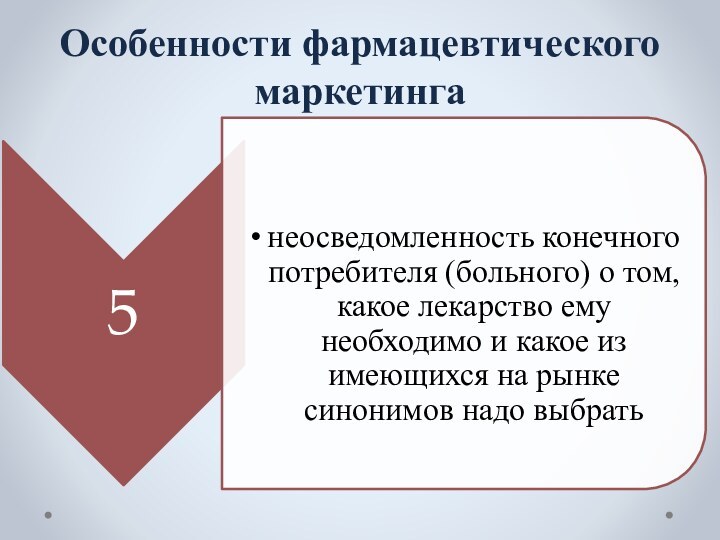 Особенности фармацевтического маркетинга

5

• неосведомленность конечного потребителя (больного) о том, какое лекарство ему необходимо и какое из имеющихся на рынке синонимов надо выбрать